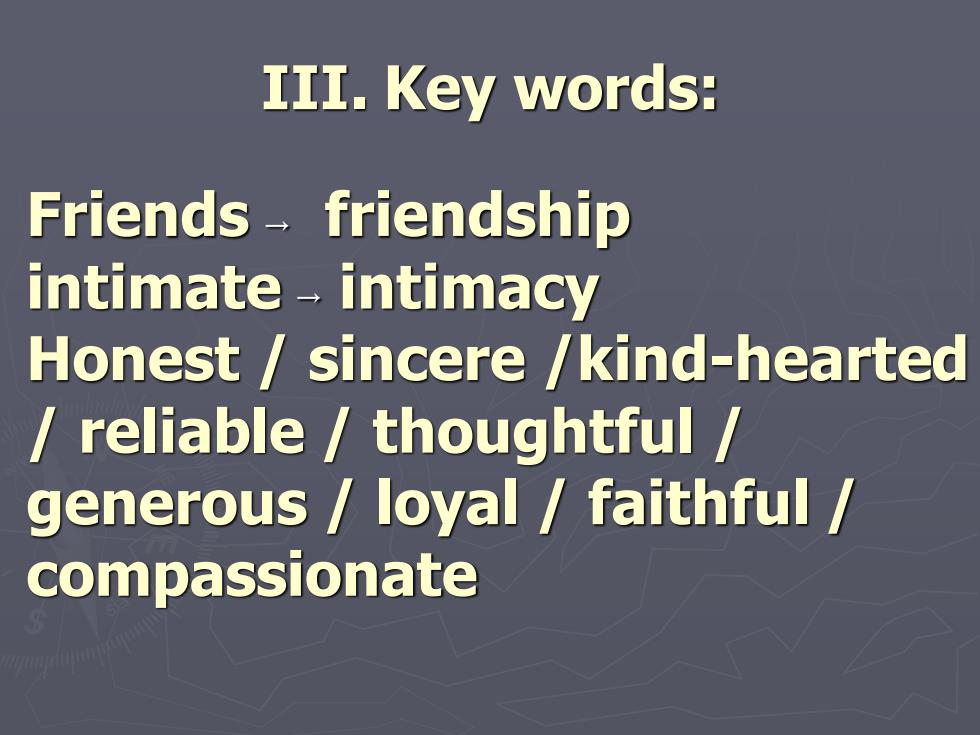 III. Key words:

Friends → friendship
intimate → intimacy
Honest / sincere /kind-hearted / reliable / thoughtful / generous / loyal / faithful / compassionate